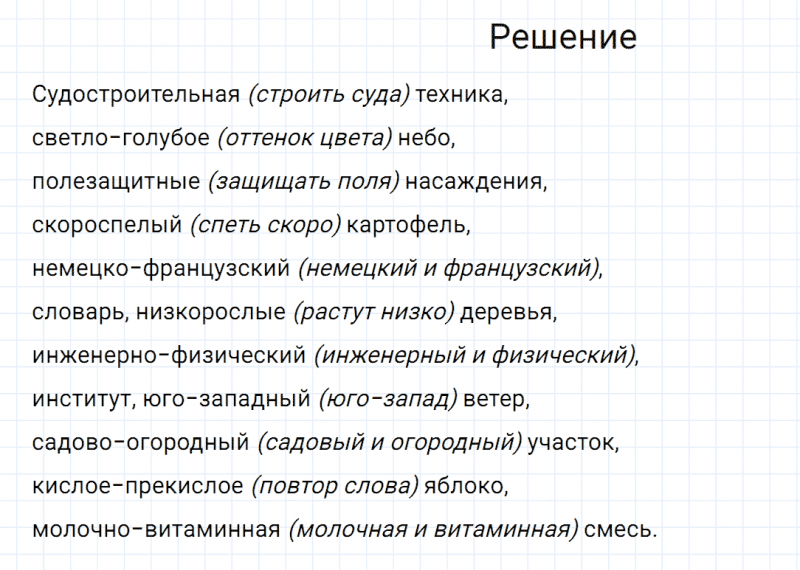 Решение

Судостроительная (строить суда) техника, светло-голубое (оттенок цвета) небо, полезащитные (защищать поля) насаждения, скороспелый (спеть скоро) картофель, немецко-французский (немецкий и французский), словарь, низкорослые (растут низко) деревья, инженерно-физический (инженерный и физический), институт, юго-западный (юго-запад) ветер, садово-огородный (садовый и огородный) участок, кислое-прекислое (повтор слова) яблоко, молочно-витаминная (молочная и витаминная) смесь.